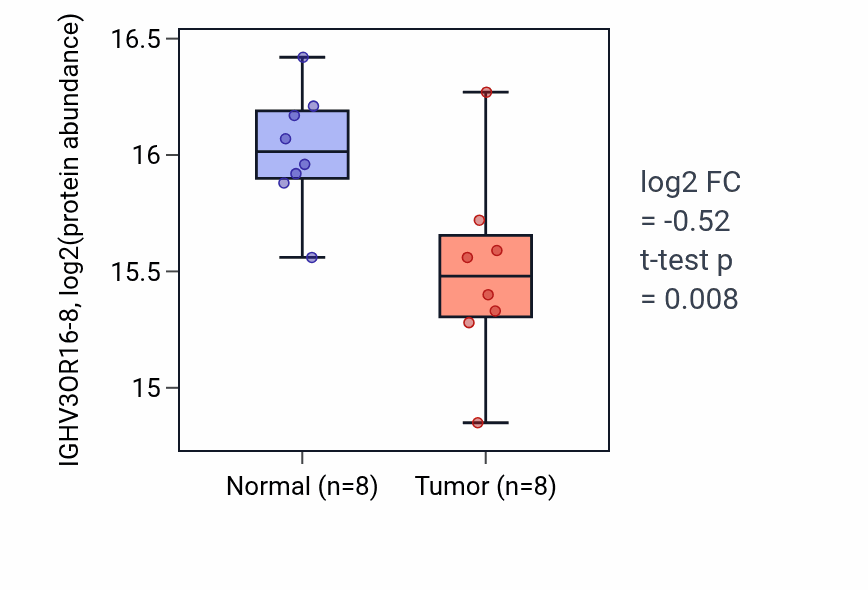 IGHV3OR16-8, log2(protein abundance)

16.5
16
15.5
15

Normal (n=8)
Tumor (n=8)

log2 FC
= -0.52
t-test p
= 0.008